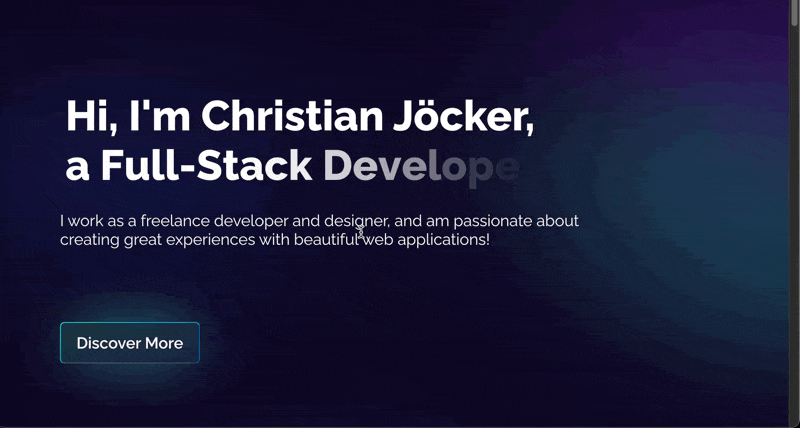 Hi, I'm Christian Jöcker,
a Full-Stack Develope

I work as a freelance developer and designer, and am passionate about creating great experiences with beautiful web applications!

Discover More